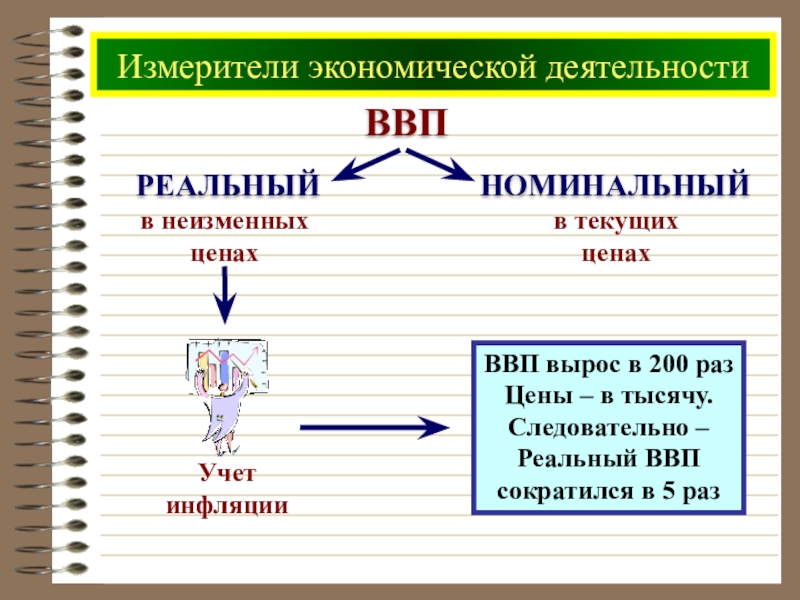 Измерители экономической деятельности

ВВП

РЕАЛЬНЫЙ
в неизменных ценах

НОМИНАЛЬНЫЙ
в текущих ценах

Учет инфляции

ВВП вырос в 200 раз
Цены – в тысячу.
Следовательно –
Реальный ВВП
сократился в 5 раз